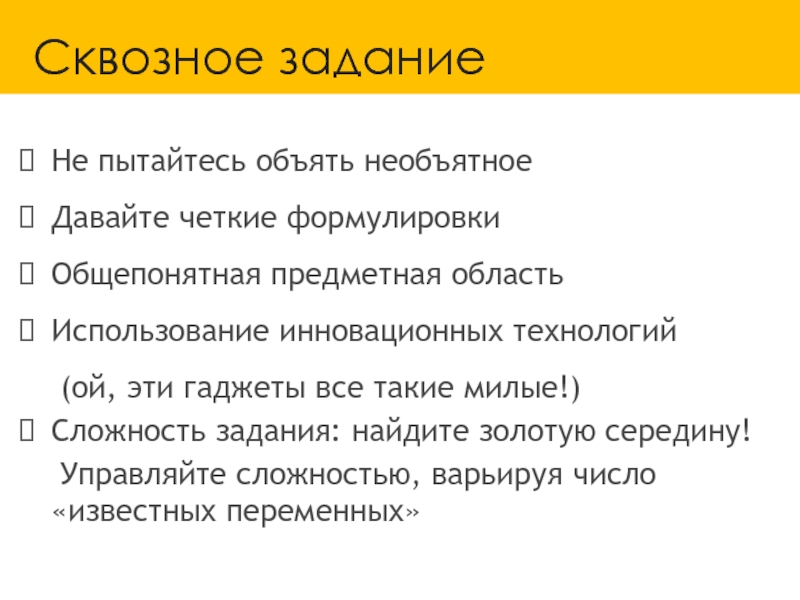 Сквозное задание

Не пытайтесь объять необъятное

Давайте четкие формулировки

Общепонятная предметная область

Использование инновационных технологий

(ой, эти гаджеты все такие милые!)

Сложность задания: найдите золотую середину! Управляйте сложностью, варьируя число «известных переменных»